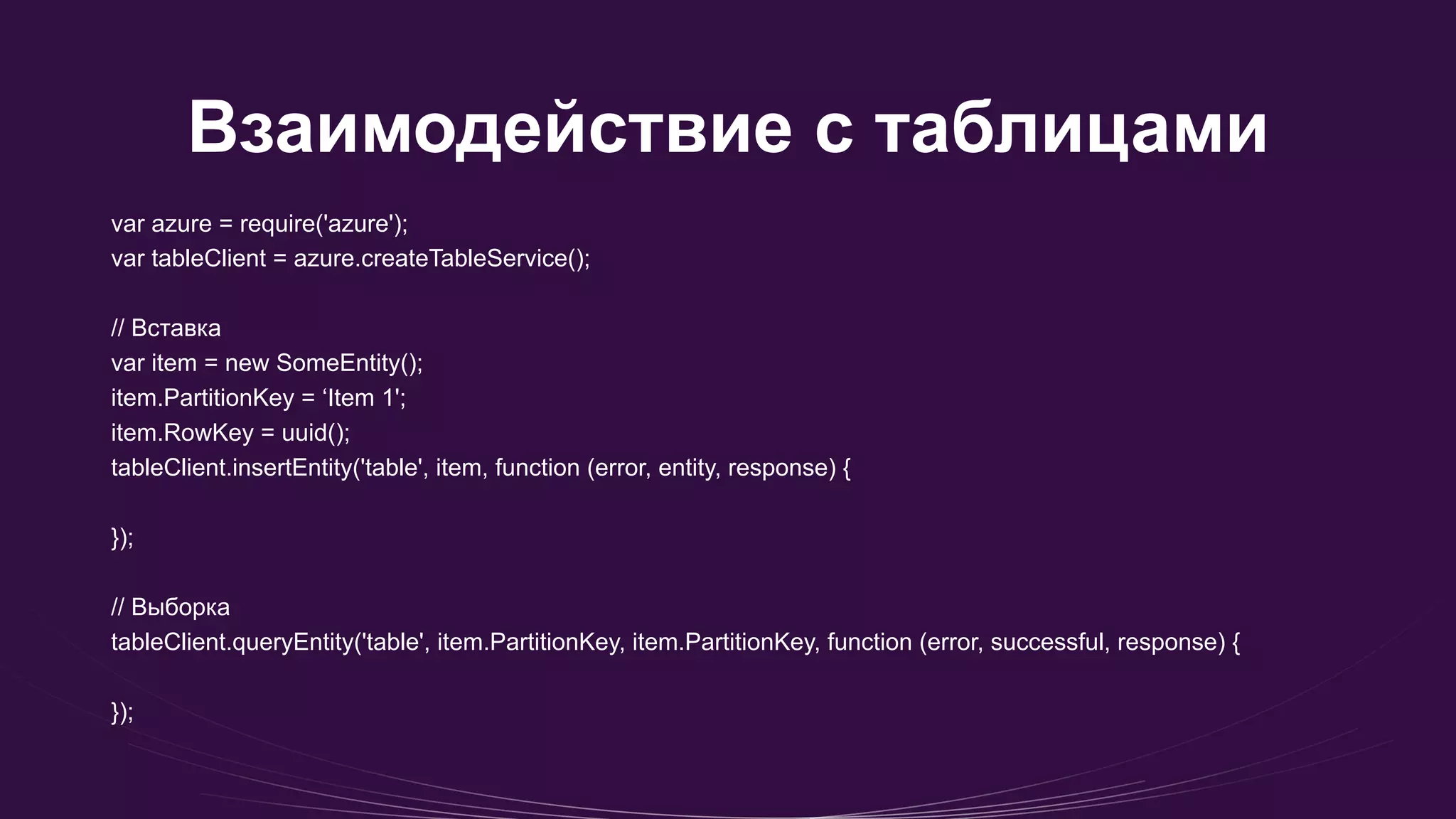 Взаимодействие с таблицами

var azure = require('azure');
var tableClient = azure.createTableService();

// Вставка
var item = new SomeEntity();
item.PartitionKey = ‘Item 1';
item.RowKey = uuid();
tableClient.insertEntity('table', item, function (error, entity, response) {

});

// Выборка
tableClient.queryEntity('table', item.PartitionKey, item.PartitionKey, function (error, successful, response) {

});